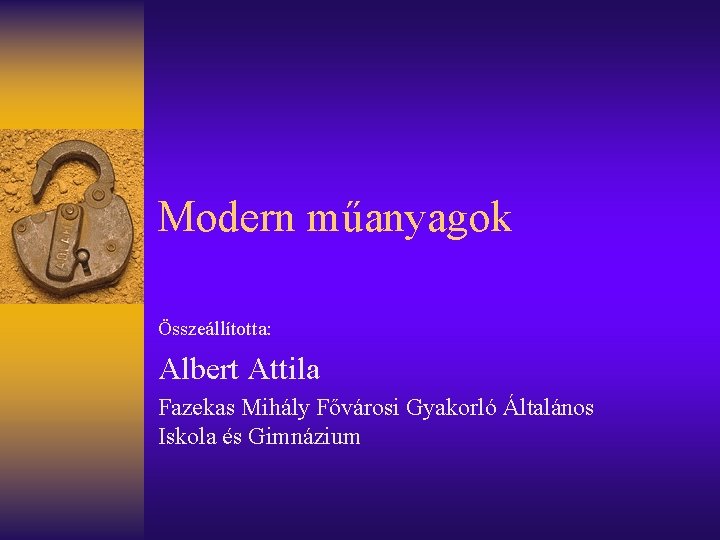 Modern műanyagok

Összeállította:

Albert Attila

Fazekas Mihály Fővárosi Gyakorló Általános Iskola és Gimnázium